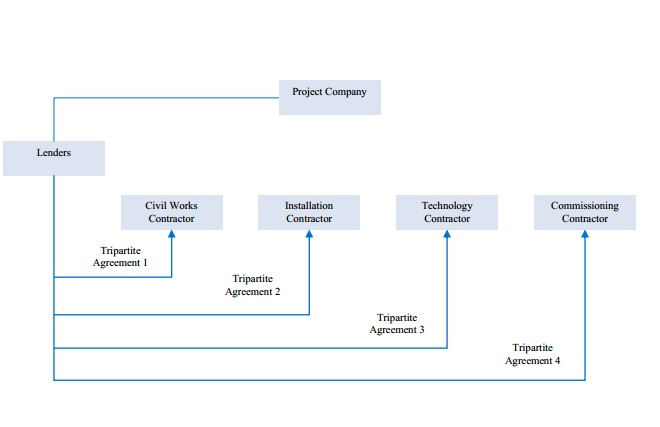 Project Company

Lenders

Civil Works Contractor

Installation Contractor

Technology Contractor

Commissioning Contractor

Tripartite Agreement 1

Tripartite Agreement 2

Tripartite Agreement 3

Tripartite Agreement 4